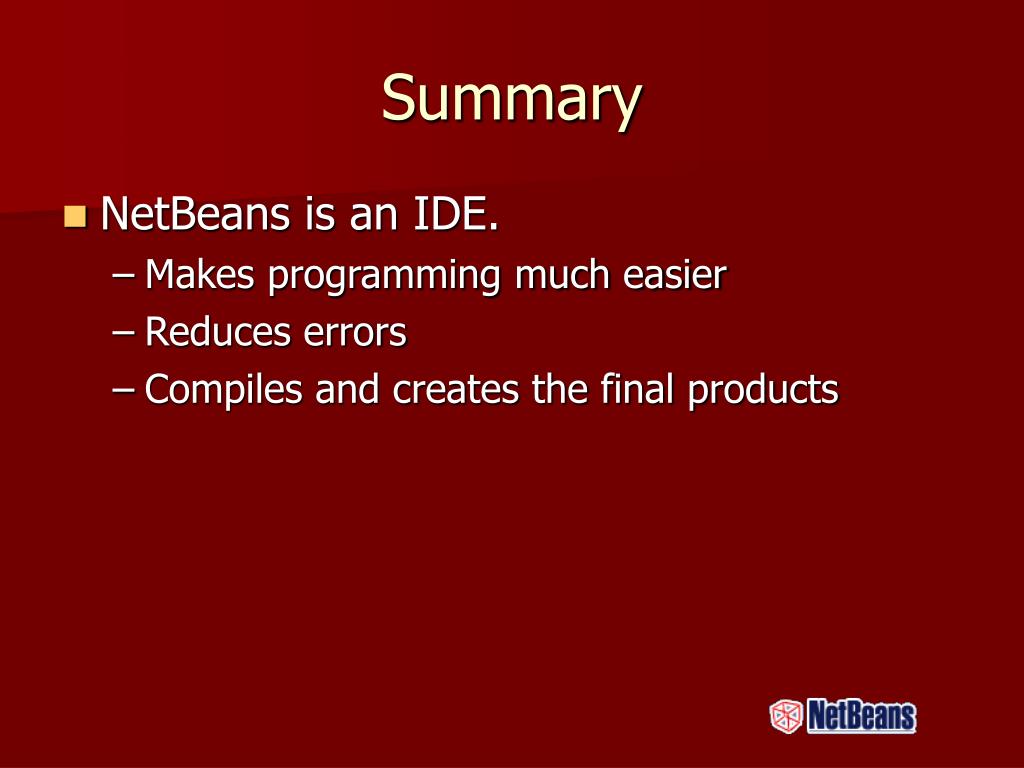 Summary

NetBeans is an IDE.
– Makes programming much easier
– Reduces errors
– Compiles and creates the final products

NetBeans